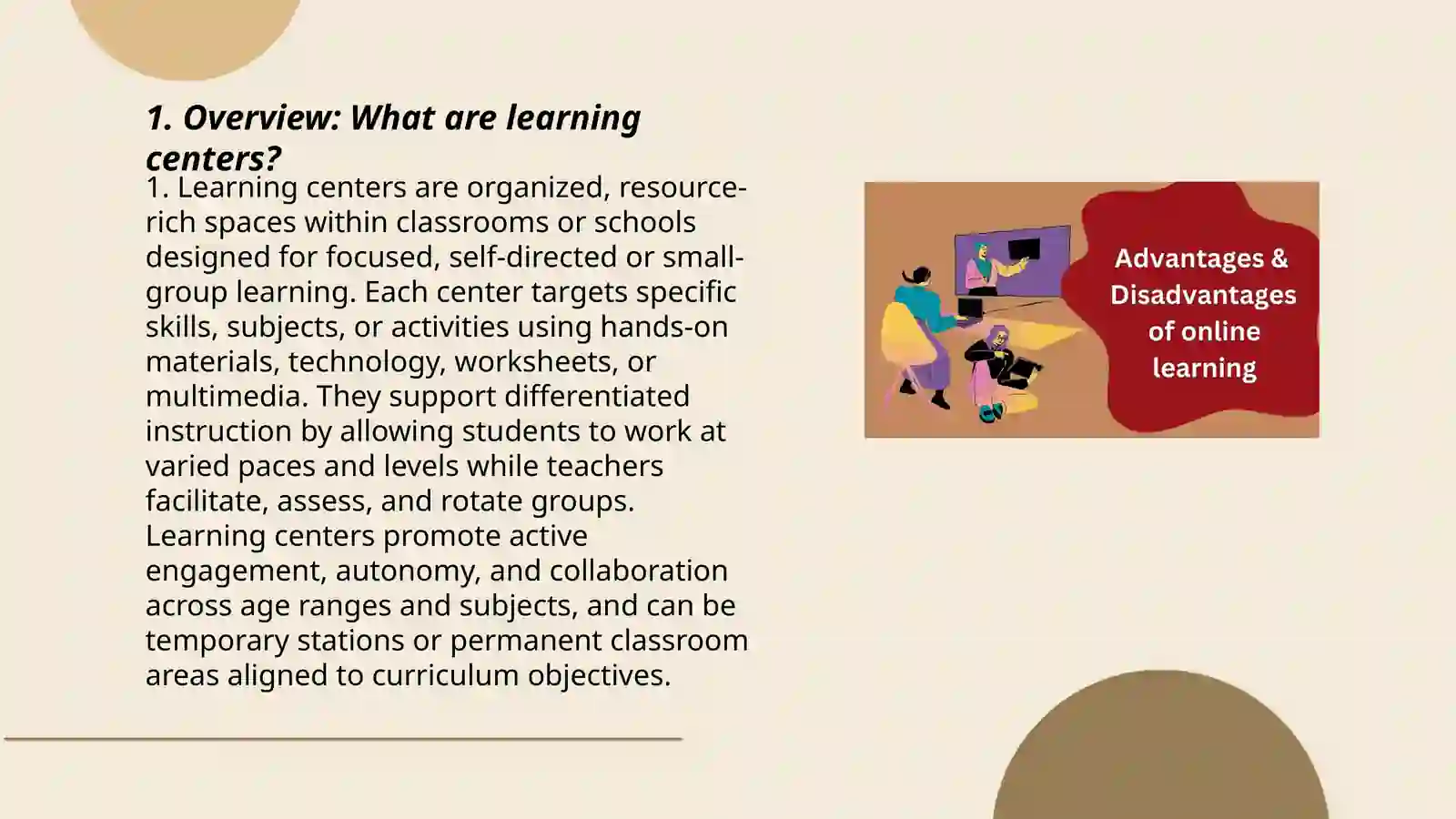 1. Overview: What are learning centers?

1. Learning centers are organized, resource-rich spaces within classrooms or schools designed for focused, self-directed or small-group learning. Each center targets specific skills, subjects, or activities using hands-on materials, technology, worksheets, or multimedia. They support differentiated instruction by allowing students to work at varied paces and levels while teachers facilitate, assess, and rotate groups. Learning centers promote active engagement, autonomy, and collaboration across age ranges and subjects, and can be temporary stations or permanent classroom areas aligned to curriculum objectives.

Advantages & Disadvantages of online learning